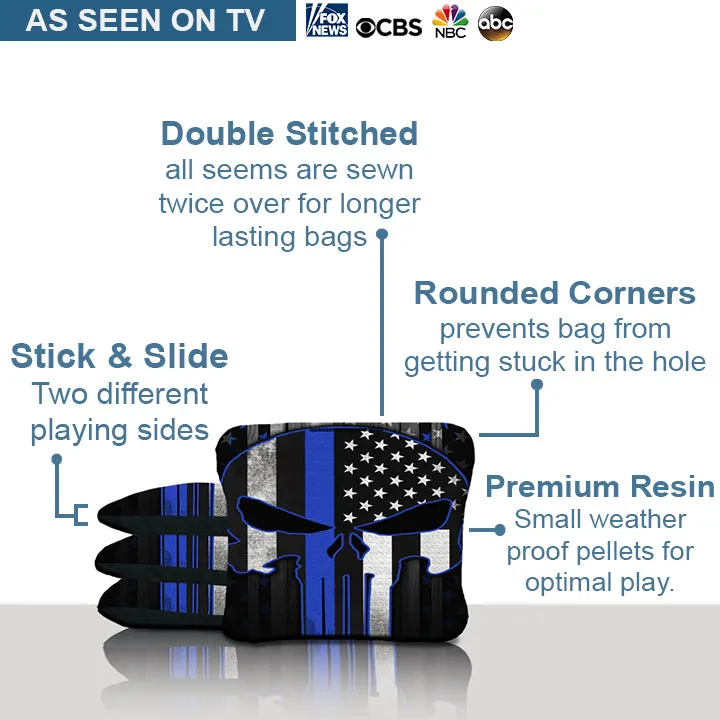 AS SEEN ON TV

FOX NEWS CBS NBC abc

Double Stitched
all seems are sewn twice over for longer lasting bags

Rounded Corners
prevents bag from getting stuck in the hole

Stick & Slide
Two different playing sides

Premium Resin
Small weather proof pellets for optimal play.